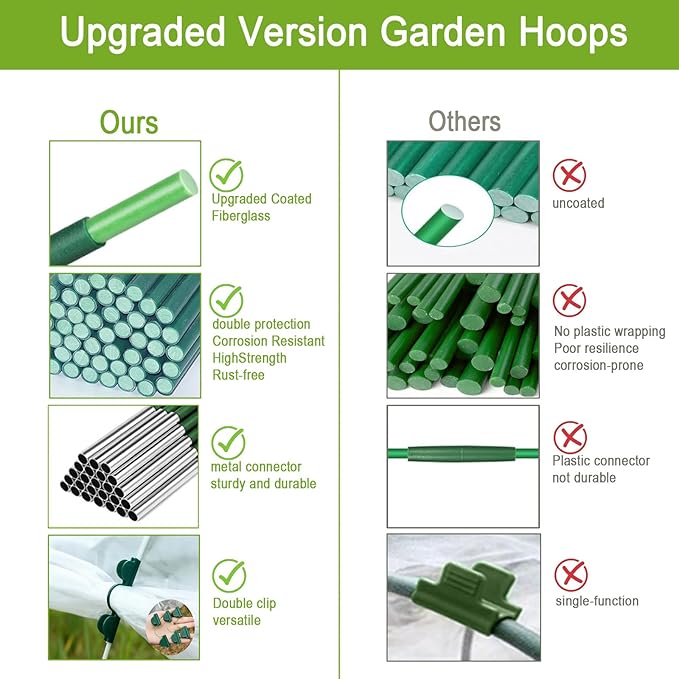 Upgraded Version Garden Hoops

Ours

Upgraded Coated Fiberglass

double protection
Corrosion Resistant
HighStrength
Rust-free

metal connector
sturdy and durable

Double clip
versatile

Others

uncoated

No plastic wrapping
Poor resilience
corrosion-prone

Plastic connector
not durable

single-function